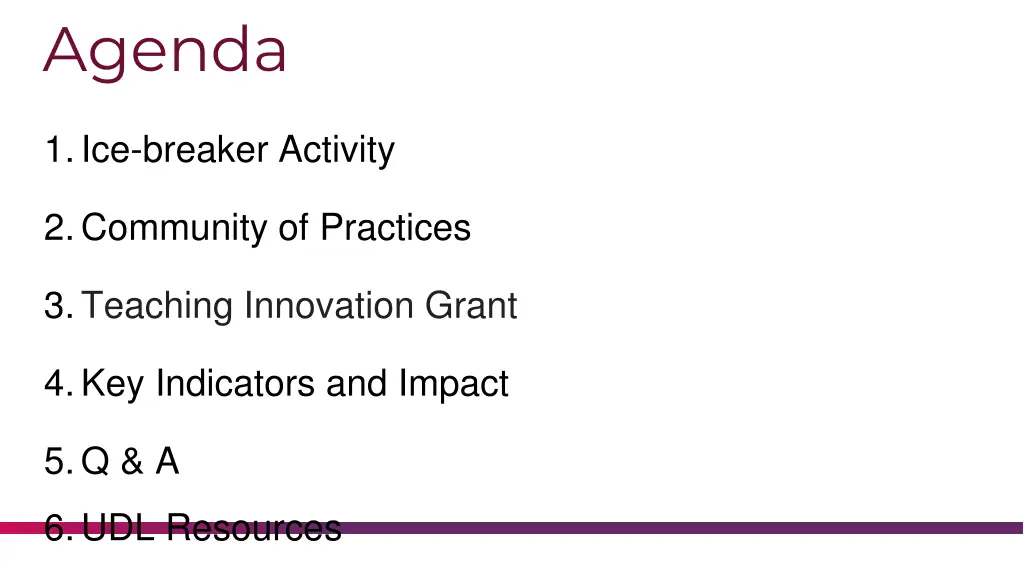 Agenda

1. Ice-breaker Activity

2. Community of Practices

3. Teaching Innovation Grant

4. Key Indicators and Impact

5. Q & A

6. UDL Resources